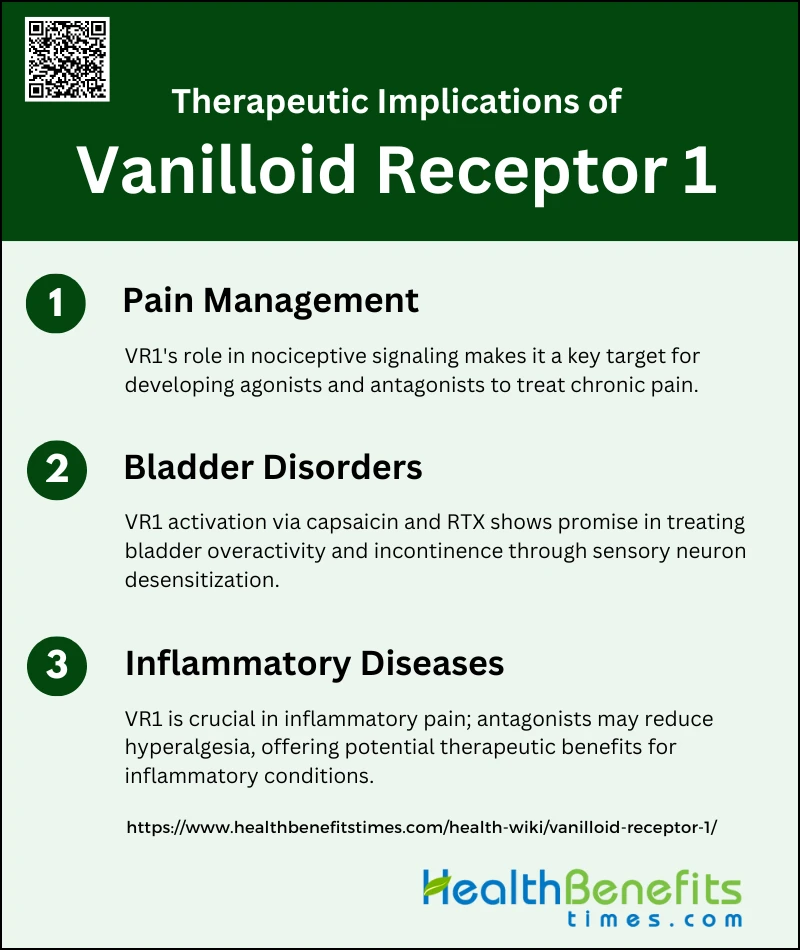 Therapeutic Implications of
Vanilloid Receptor 1

1 Pain Management

VR1's role in nociceptive signaling makes it a key target for developing agonists and antagonists to treat chronic pain.

2 Bladder Disorders

VR1 activation via capsaicin and RTX shows promise in treating bladder overactivity and incontinence through sensory neuron desensitization.

3 Inflammatory Diseases

VR1 is crucial in inflammatory pain; antagonists may reduce hyperalgesia, offering potential therapeutic benefits for inflammatory conditions.

https://www.healthbenefitstimes.com/health-wiki/vanilloid-receptor-1/

HealthBenefits
times.com